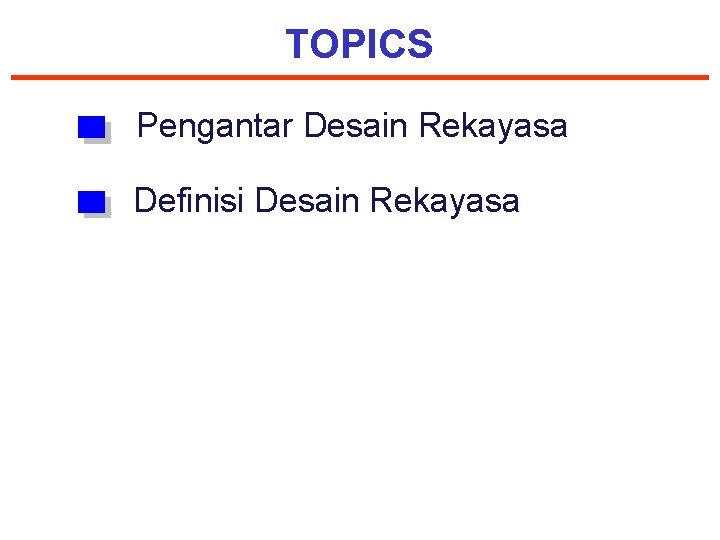 TOPICS

Pengantar Desain Rekayasa

Definisi Desain Rekayasa